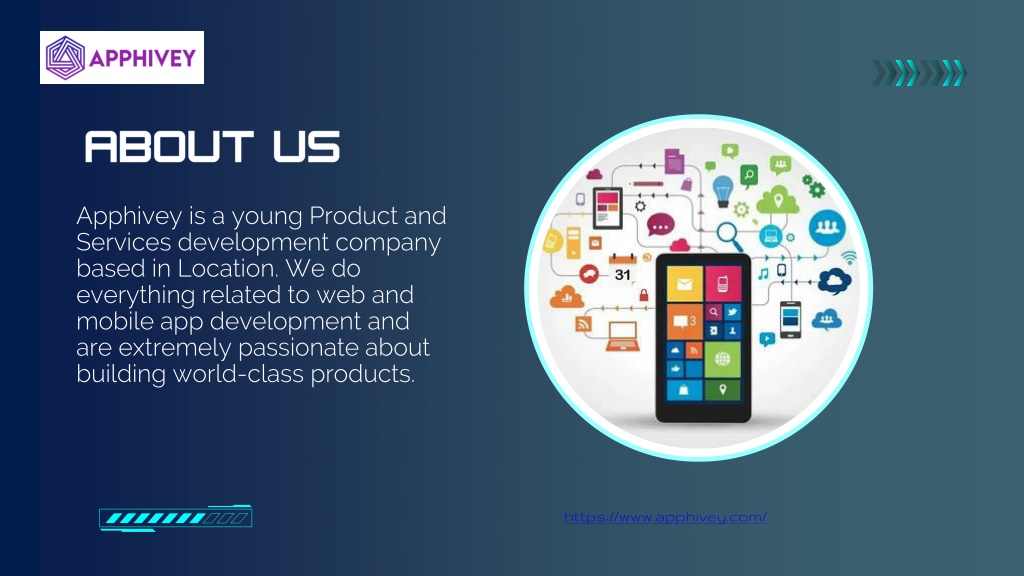 APPHIVEY

ABOUT US

Apphivey is a young Product and Services development company based in Location. We do everything related to web and mobile app development and are extremely passionate about building world-class products.

31

3

https://www.apphivey.com/